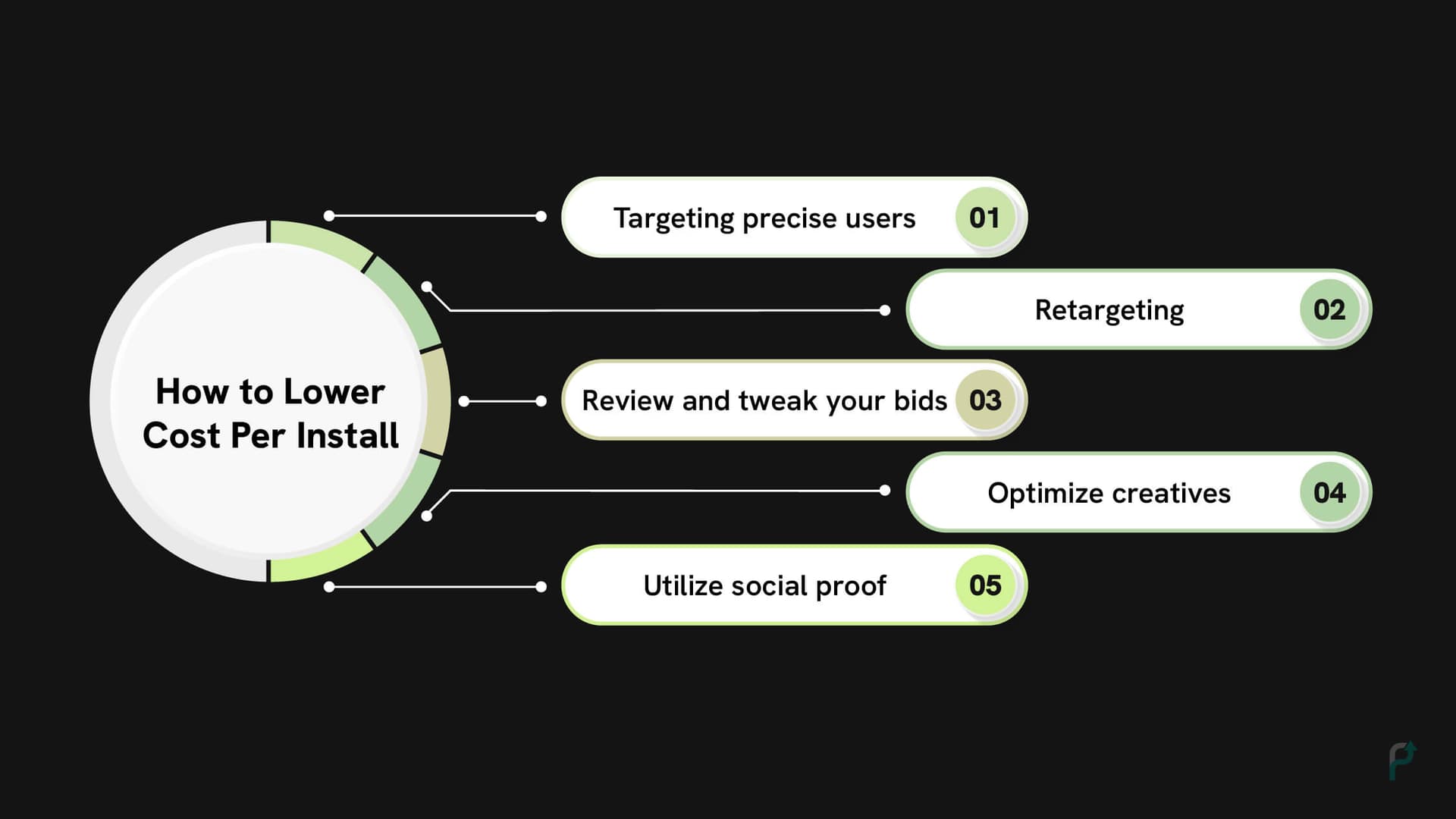 How to Lower Cost Per Install

Targeting precise users 01

Retargeting 02

Review and tweak your bids 03

Optimize creatives 04

Utilize social proof 05